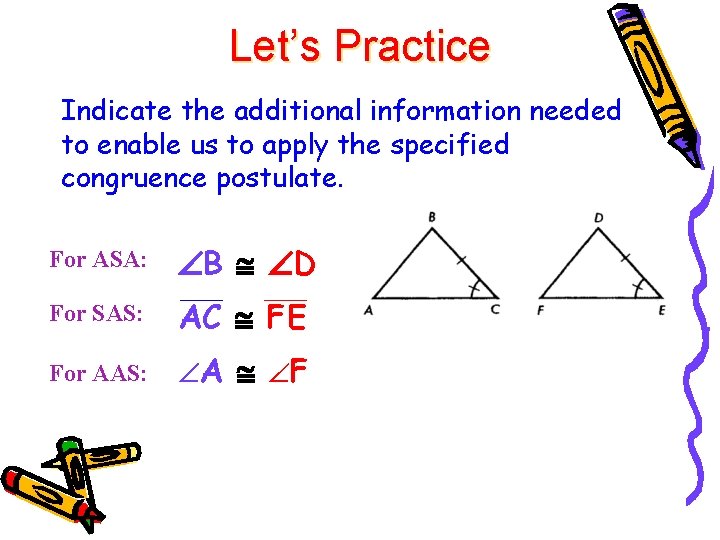 Let's Practice

Indicate the additional information needed to enable us to apply the specified congruence postulate.

For ASA: $\angle B \cong \angle D$

For SAS: $\overline{AC} \cong \overline{FE}$

For AAS: $\angle A \cong \angle F$

B

A

C

D

F

E